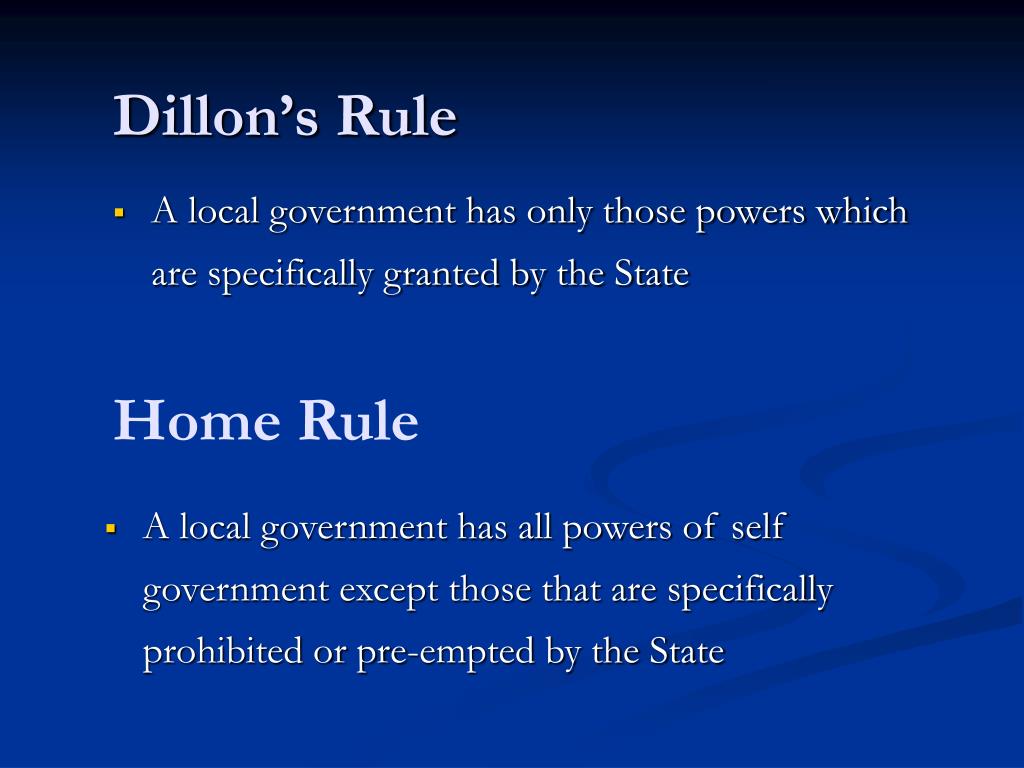 Dillon’s Rule

▪ A local government has only those powers which are specifically granted by the State

Home Rule

▪ A local government has all powers of self government except those that are specifically prohibited or pre-empted by the State